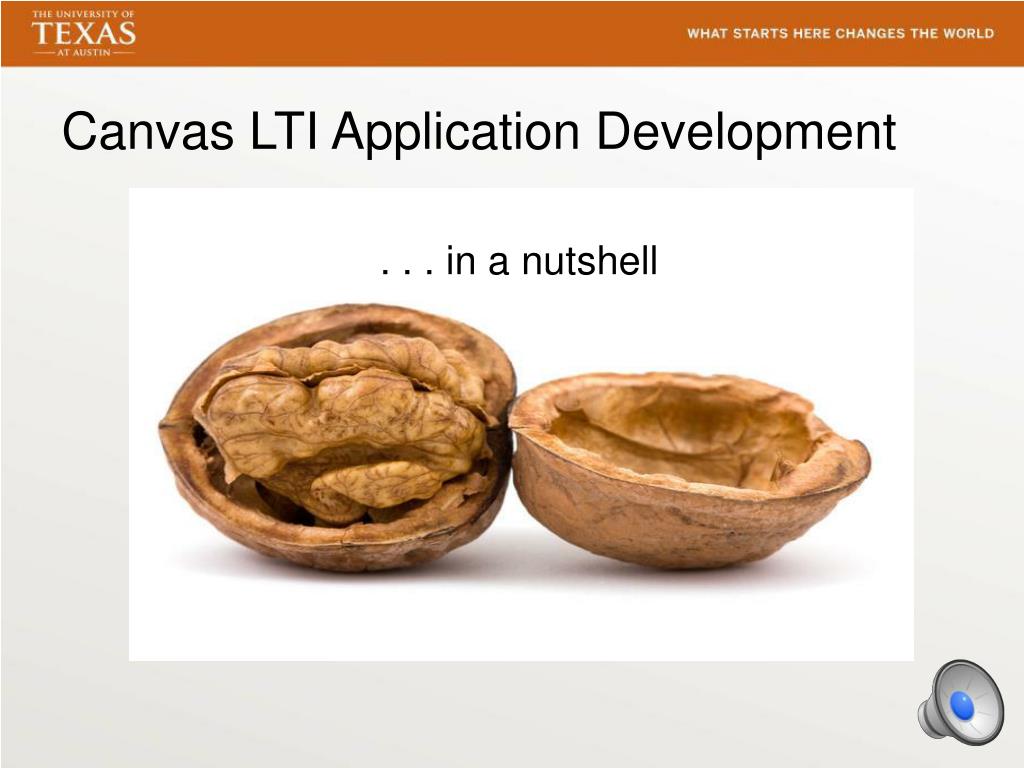 THE UNIVERSITY OF
TEXAS
AT AUSTIN

WHAT STARTS HERE CHANGES THE WORLD

Canvas LTI Application Development

. . . in a nutshell